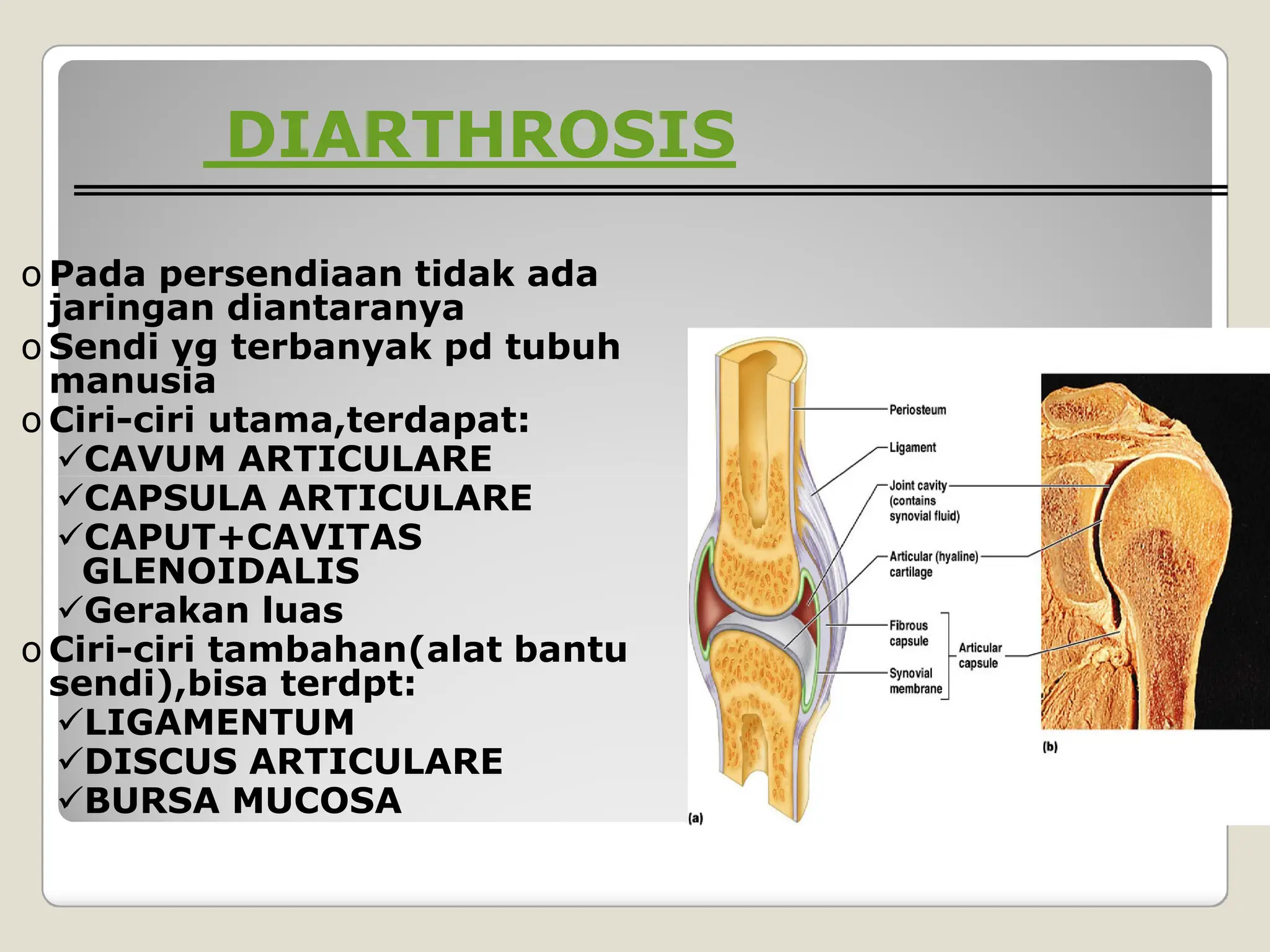 DIARTHROSIS

o Pada persendiaan tidak ada jaringan diantaranya
o Sendi yg terbanyak pd tubuh manusia
o Ciri-ciri utama,terdapat:
✓CAVUM ARTICULARE
✓CAPSULA ARTICULARE
✓CAPUT+CAVITAS GLENOIDALIS
✓Gerakan luas
o Ciri-ciri tambahan(alat bantu sendi),bisa terdpt:
✓LIGAMENTUM
✓DISCUS ARTICULARE
✓BURSA MUCOSA

Periosteum
Ligament
Joint cavity (contains synovial fluid)
Articular (hyaline) cartilage
Fibrous capsule
Synovial membrane
Articular capsule
(a)
(b)